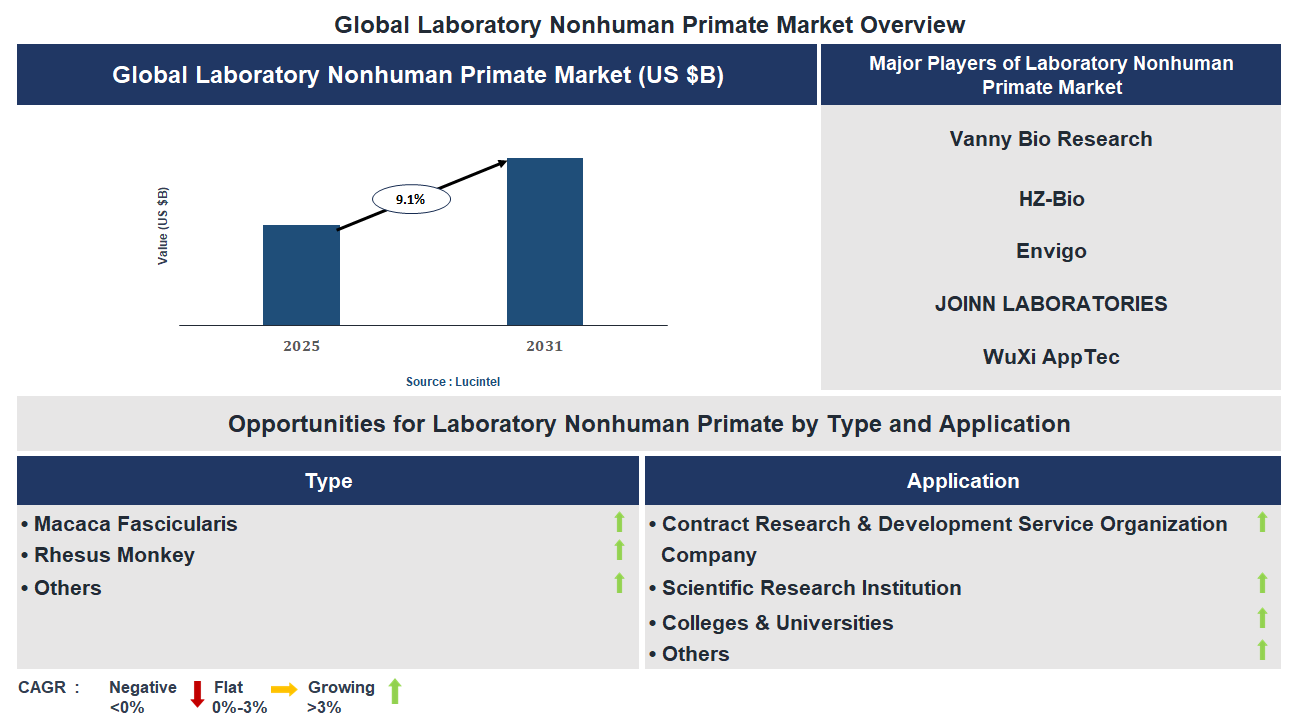 Global Laboratory Nonhuman Primate Market Overview

Global Laboratory Nonhuman Primate Market (US $B)

Value (US $B)

9.1%

2025

2031

Source : Lucintel

Major Players of Laboratory Nonhuman Primate Market

Vanny Bio Research

HZ-Bio

Envigo

JOINN LABORATORIES

WuXi AppTec

Opportunities for Laboratory Nonhuman Primate by Type and Application

Type

• Macaca Fascicularis
• Rhesus Monkey
• Others

Application

• Contract Research & Development Service Organization Company
• Scientific Research Institution
• Colleges & Universities
• Others

CAGR : Negative <0% Flat 0%-3% Growing >3%